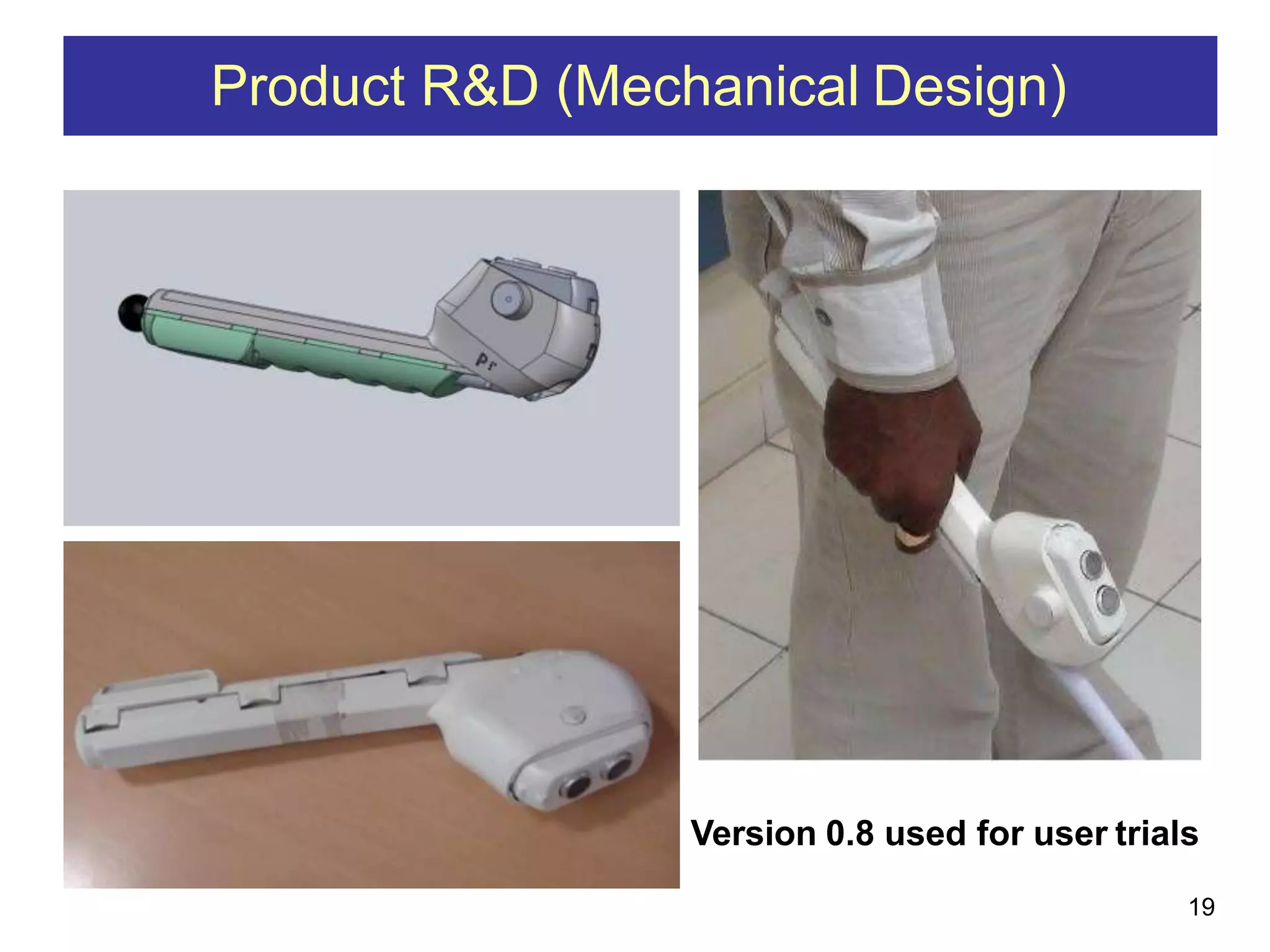 Product R&D (Mechanical Design)

Pr

Version 0.8 used for user trials

19